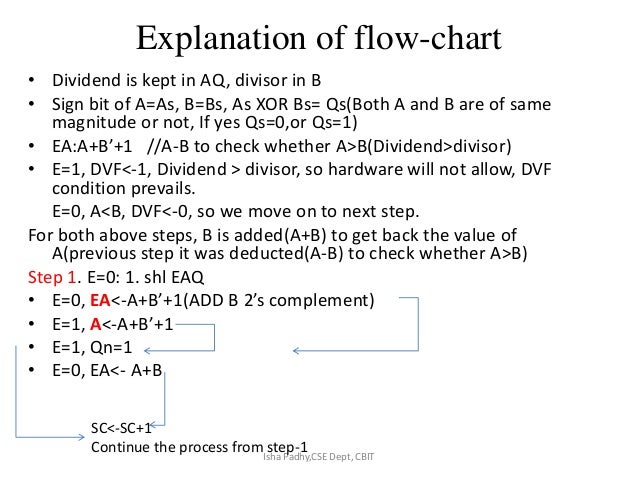 Explanation of flow-chart

• Dividend is kept in AQ, divisor in B
• Sign bit of A=As, B=Bs, As XOR Bs= Qs(Both A and B are of same magnitude or not, If yes Qs=0,or Qs=1)
• EA:A+B'+1 //A-B to check whether A>B(Dividend>divisor)
• E=1, DVF<-1, Dividend > divisor, so hardware will not allow, DVF condition prevails.
E=0, A<B, DVF<-0, so we move on to next step.

For both above steps, B is added(A+B) to get back the value of A(previous step it was deducted(A-B) to check whether A>B)

Step 1. E=0: 1. shl EAQ
• E=0, EA<-A+B'+1(ADD B 2's complement)
• E=1, A<-A+B'+1
• E=1, Qn=1
• E=0, EA<- A+B

SC<-SC+1
Continue the process from step-1

Isha Padhy,CSE Dept, CBIT